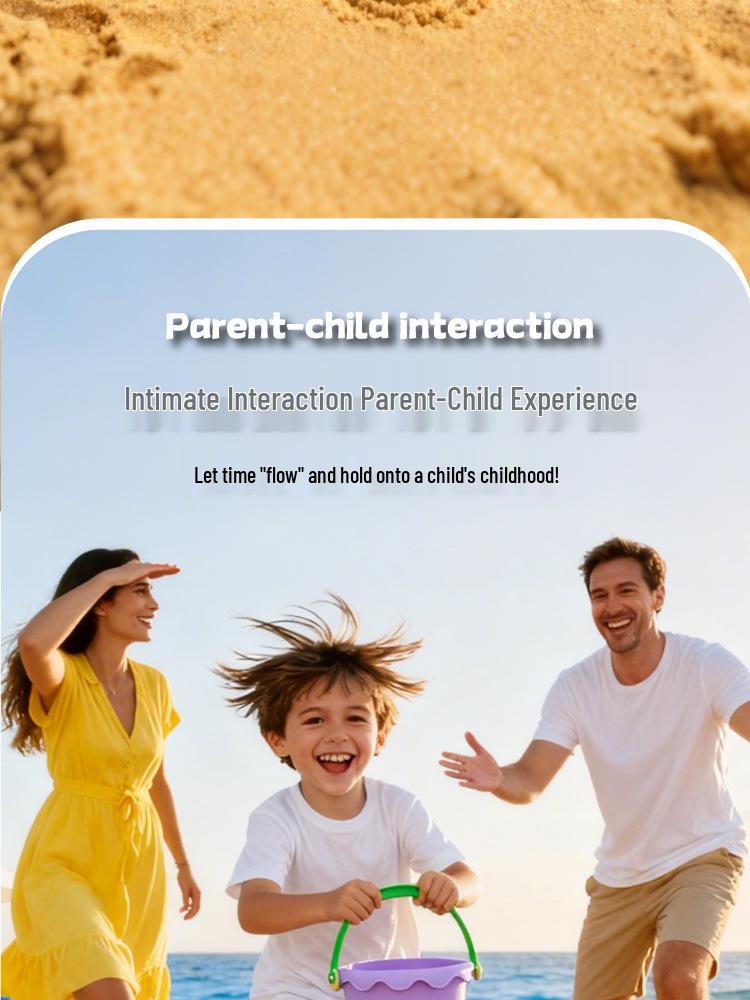 Parent-child interaction

Intimate Interaction Parent-Child Experience

Let time "flow" and hold onto a child's childhood!